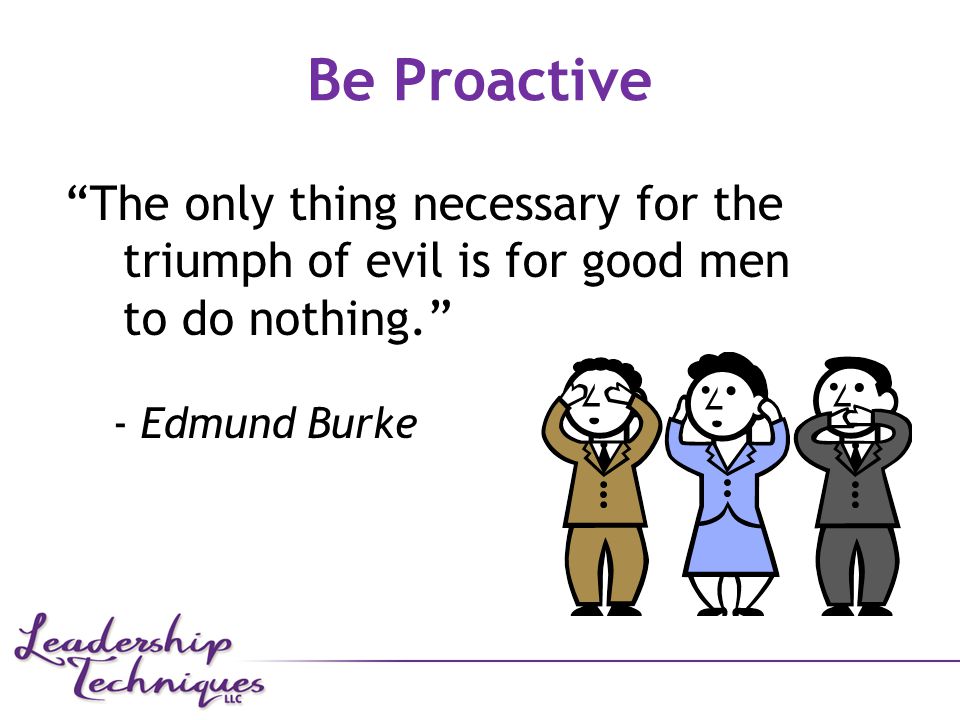 Be Proactive

“The only thing necessary for the triumph of evil is for good men to do nothing.”

- Edmund Burke

Leadership Techniques LLC